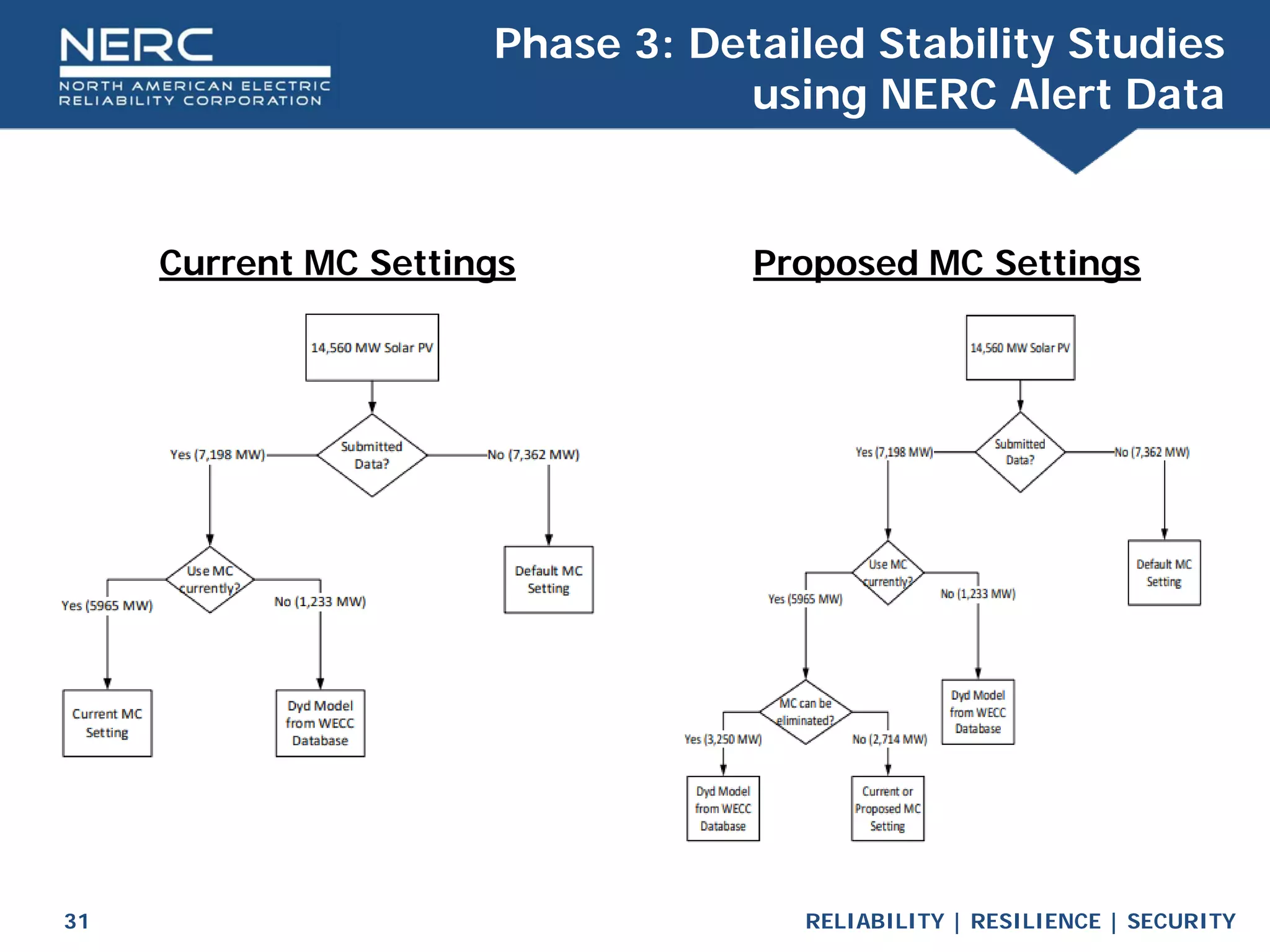 NERC
NORTH AMERICAN ELECTRIC RELIABILITY CORPORATION

Phase 3: Detailed Stability Studies using NERC Alert Data

Current MC Settings

14,560 MW Solar PV

Submitted Data?

Yes (7,198 MW)

No (7,362 MW)

Use MC currently?

Default MC Setting

Yes (5965 MW)

No (1,233 MW)

Current MC Setting

Dyd Model from WECC Database

Proposed MC Settings

14,560 MW Solar PV

Submitted Data?

Yes (7,198 MW)

No (7,362 MW)

Use MC currently?

Default MC Setting

Yes (5965 MW)

No (1,233 MW)

MC can be eliminated?

Dyd Model from WECC Database

Yes (3,250 MW)

No (2,714 MW)

Dyd Model from WECC Database

Current or Proposed MC Setting

31

RELIABILITY | RESILIENCE | SECURITY